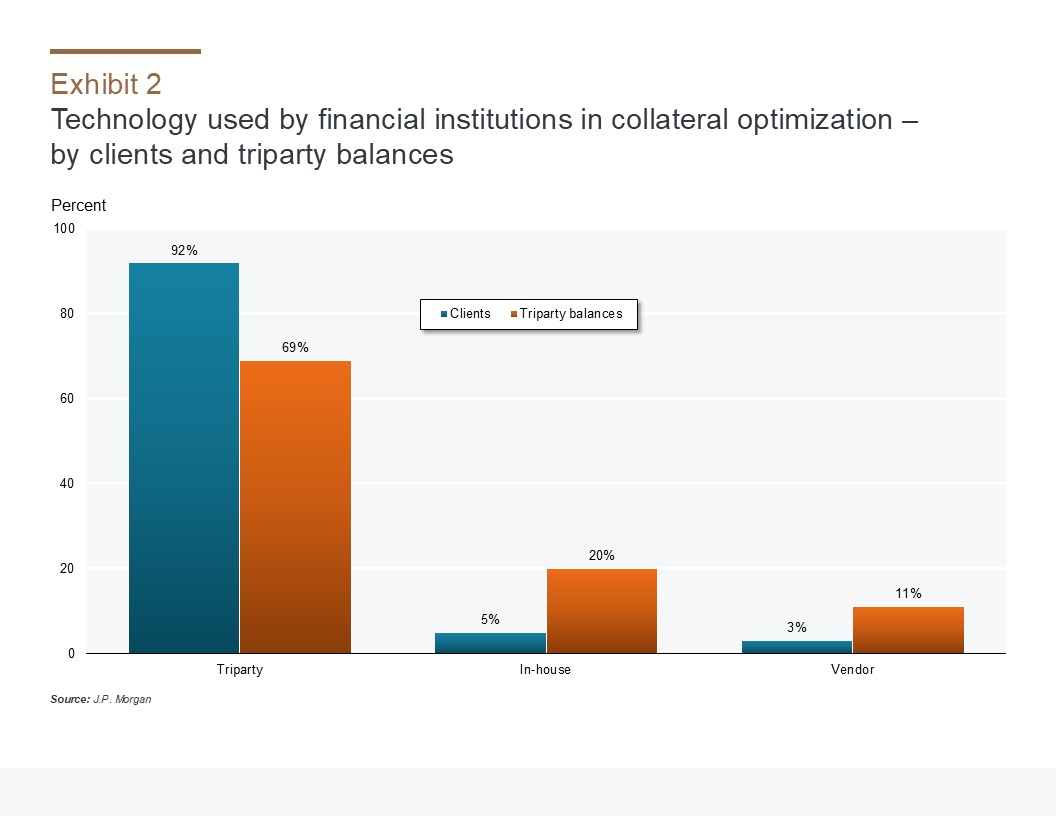 Exhibit 2
Technology used by financial institutions in collateral optimization – by clients and triparty balances

Percent

100
80
60
40
20
0

Clients
Triparty balances

92%
69%
5%
20%
3%
11%

Triparty
In-house
Vendor

Source: J.P. Morgan